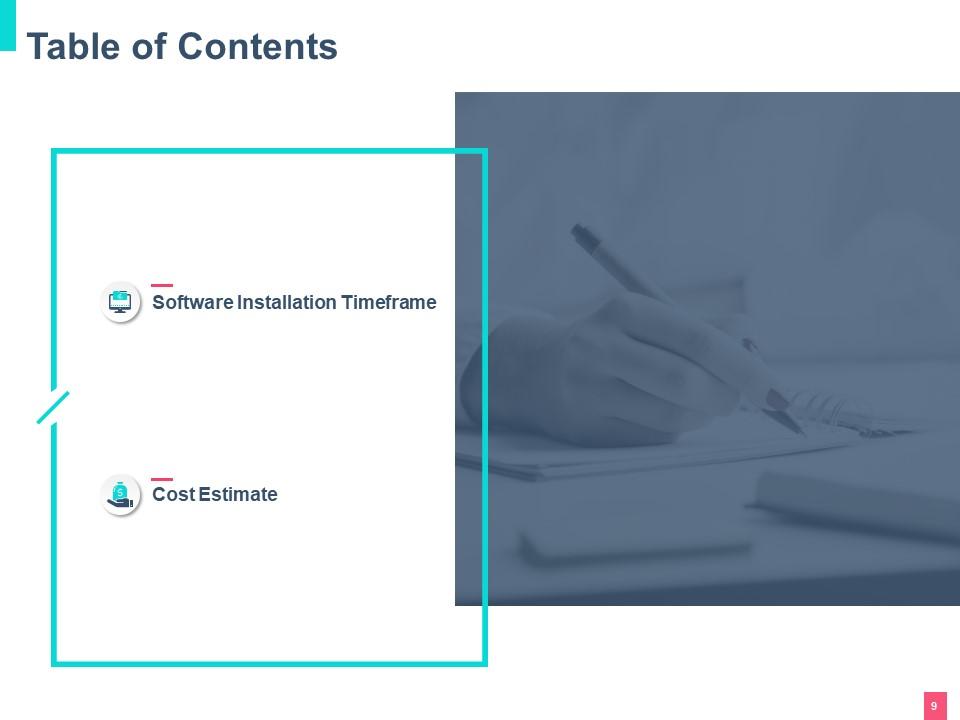 Table of Contents

Software Installation Timeframe

Cost Estimate

9